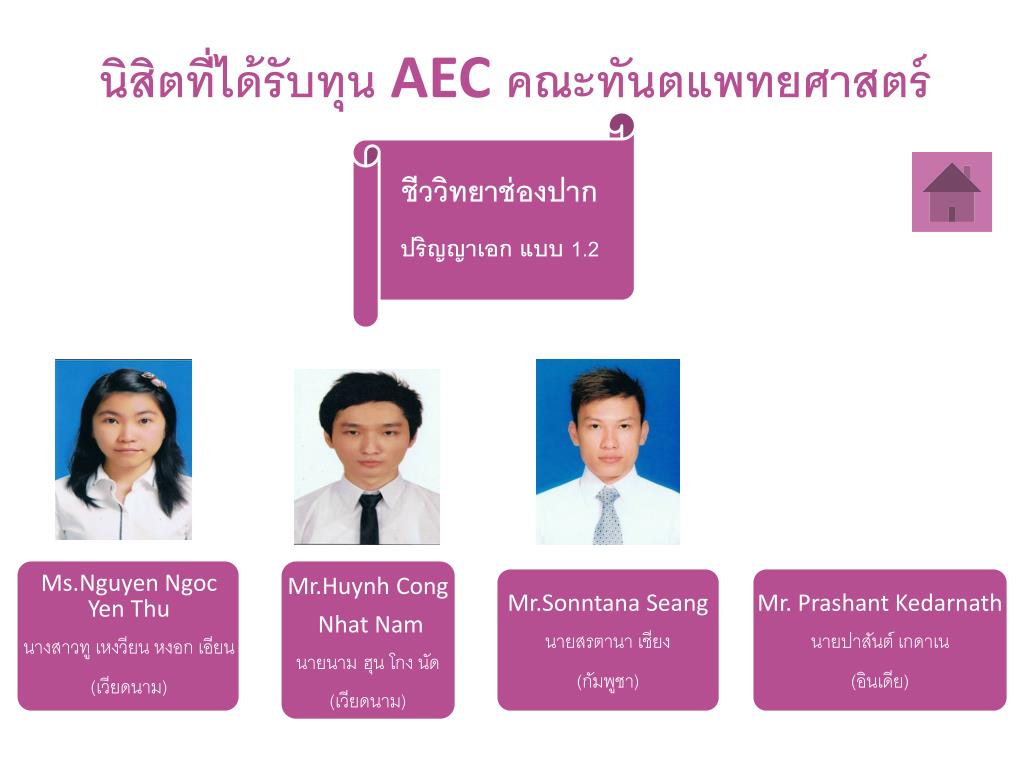 นิสิตที่ได้รับทุน AEC คณะทันตแพทยศาสตร์

ชีววิทยาช่องปาก

ปริญญาเอก แบบ 1.2

Ms.Nguyen Ngoc Yen Thu

นางสาวทู เหงวียน หงอก เอียน

(เวียดนาม)

Mr.Huynh Cong Nhat Nam

นายนาม ฮุน โกง นัด

(เวียดนาม)

Mr.Sonntana Seang

นายสรตานา เซียง

(กัมพูชา)

Mr. Prashant Kedarnath

นายปาสันต์ เกดาเน

(อินเดีย)